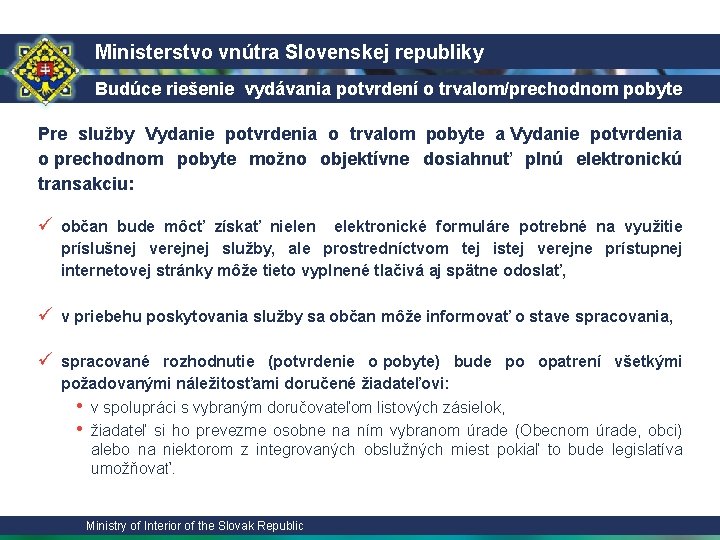 Ministerstvo vnútra Slovenskej republiky

Budúce riešenie vydávania potvrdení o trvalom/prechodnom pobyte

Pre služby Vydanie potvrdenia o trvalom pobyte a Vydanie potvrdenia o prechodnom pobyte možno objektívne dosiahnuť plnú elektronickú transakciu:

✓ občan bude môcť získať nielen elektronické formuláre potrebné na využitie príslušnej verejnej služby, ale prostredníctvom tej istej verejne prístupnej internetovej stránky môže tieto vyplnené tlačivá aj spätne odoslať,

✓ v priebehu poskytovania služby sa občan môže informovať o stave spracovania,

✓ spracované rozhodnutie (potvrdenie o pobyte) bude po opatrení všetkými požadovanými náležitosťami doručené žiadateľovi:

• v spolupráci s vybraným doručovateľom listových zásielok,

• žiadateľ si ho prevezme osobne na ním vybranom úrade (Obecnom úrade, obci) alebo na niektorom z integrovaných obslužných miest pokiaľ to bude legislatíva umožňovať.

Ministry of Interior of the Slovak Republic